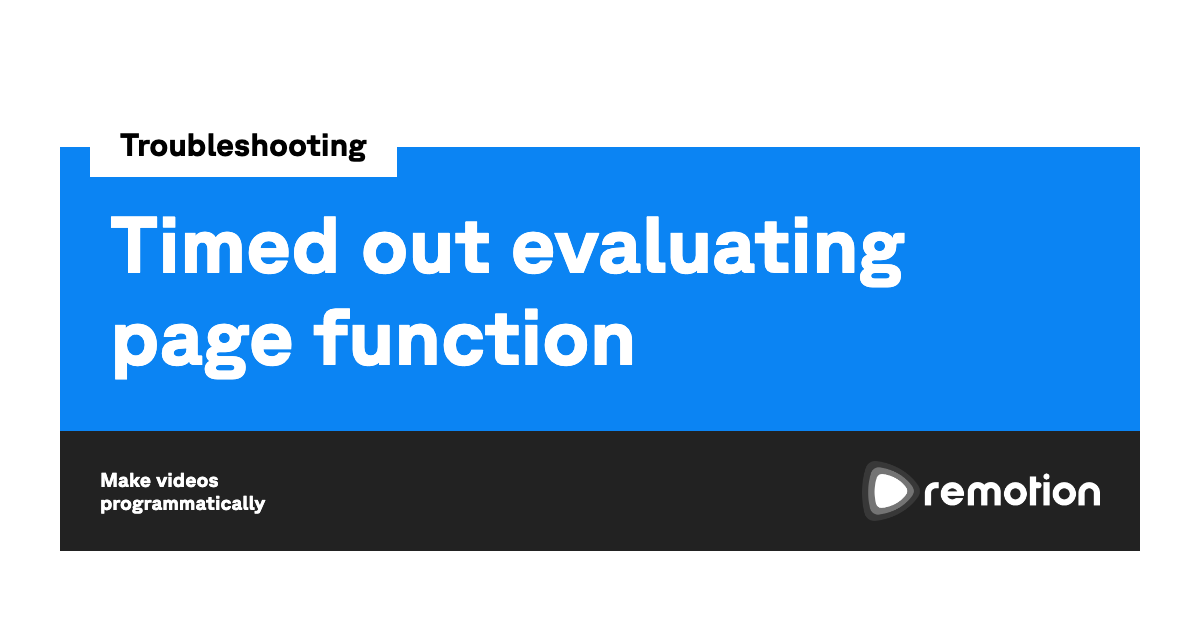 Troubleshooting

Timed out evaluating page function

Make videos programmatically

remotion